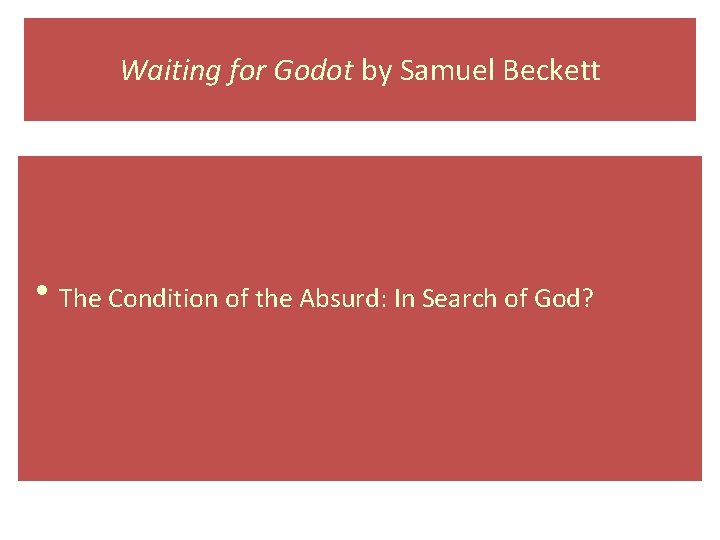 Waiting for Godot by Samuel Beckett

• The Condition of the Absurd: In Search of God?